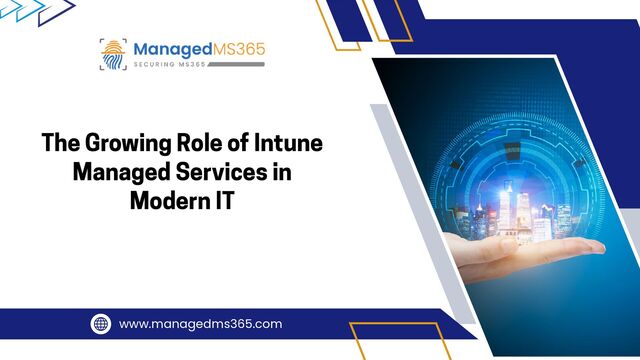 ManagedMS365
SECURING MS365

The Growing Role of Intune Managed Services in Modern IT

www.managedms365.com